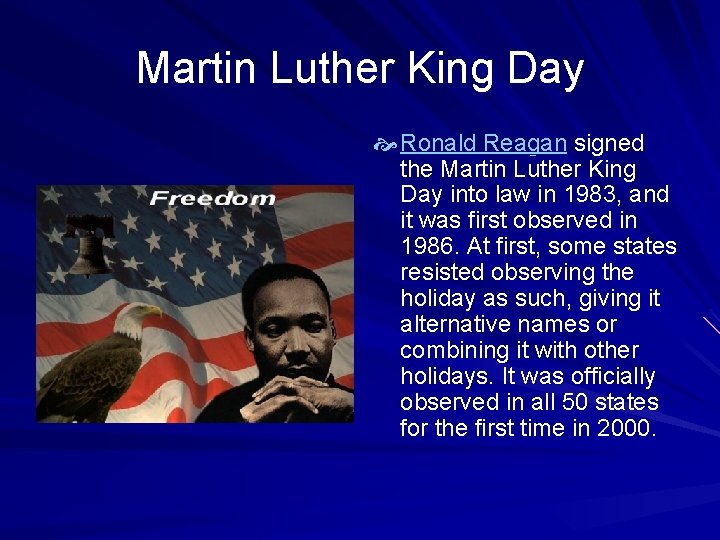 Martin Luther King Day

Freedom

Ronald Reagan signed the Martin Luther King Day into law in 1983, and it was first observed in 1986. At first, some states resisted observing the holiday as such, giving it alternative names or combining it with other holidays. It was officially observed in all 50 states for the first time in 2000.